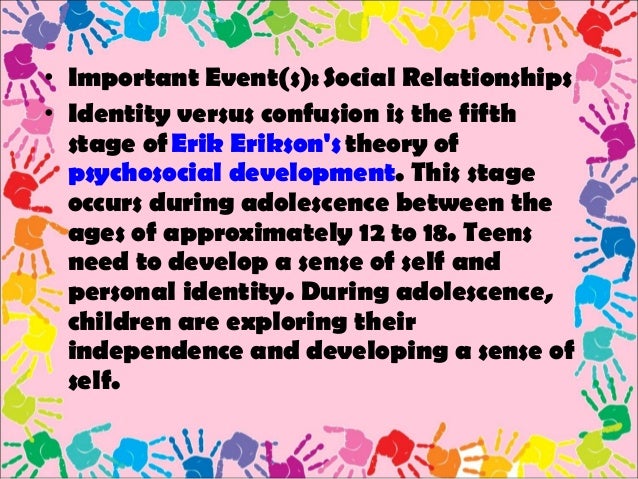 • Important Event(s): Social Relationships
• Identity versus confusion is the fifth stage of Erik Erikson's theory of psychosocial development. This stage occurs during adolescence between the ages of approximately 12 to 18. Teens need to develop a sense of self and personal identity. During adolescence, children are exploring their independence and developing a sense of self.